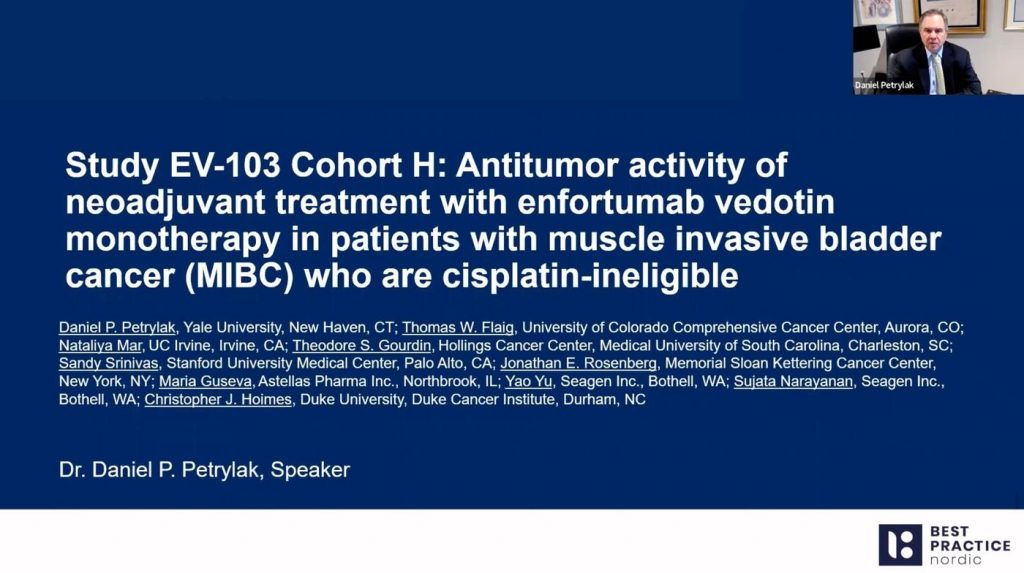 Daniel Petrylak

Study EV-103 Cohort H: Antitumor activity of neoadjuvant treatment with enfortumab vedotin monotherapy in patients with muscle invasive bladder cancer (MIBC) who are cisplatin-ineligible

Daniel P. Petrylak, Yale University, New Haven, CT; Thomas W. Flaig, University of Colorado Comprehensive Cancer Center, Aurora, CO; Nataliya Mar, UC Irvine, Irvine, CA; Theodore S. Gourdin, Hollings Cancer Center, Medical University of South Carolina, Charleston, SC; Sandy Srinivas, Stanford University Medical Center, Palo Alto, CA; Jonathan E. Rosenberg, Memorial Sloan Kettering Cancer Center, New York, NY; Maria Guseva, Astellas Pharma Inc., Northbrook, IL; Yao Yu, Seagen Inc., Bothell, WA; Sujata Narayanan, Seagen Inc., Bothell, WA; Christopher J. Hoimes, Duke University, Duke Cancer Institute, Durham, NC

Dr. Daniel P. Petrylak, Speaker

BEST PRACTICE nordic